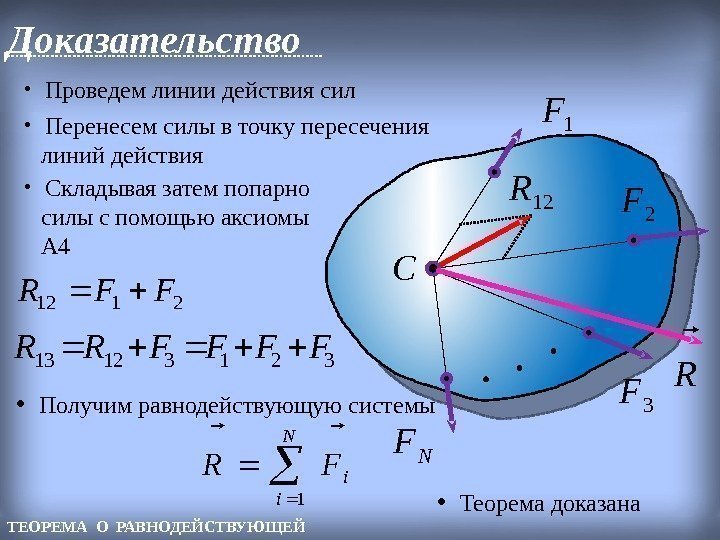 Доказательство

• Проведем линии действия сил

• Перенесем силы в точку пересечения линий действия

• Складывая затем попарно силы с помощью аксиомы А4

$R_{12} = F_1 + F_2$

$R_{13} = R_{12} + F_3 = F_1 + F_2 + F_3$

• Получим равнодействующую системы

$\vec{R} = \sum_{i=1}^{N} \vec{F}_i$

$F_1$

$R_{12}$

$F_2$

$C$

$\vec{R}$

$F_3$

$F_N$

• Теорема доказана

ТЕОРЕМА О РАВНОДЕЙСТВУЮЩЕЙ